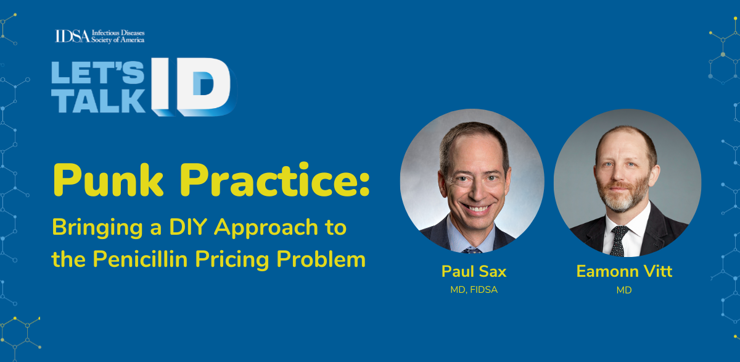 IDSA Infectious Diseases Society of America

LET'S TALK ID

Punk Practice:
Bringing a DIY Approach to the Penicillin Pricing Problem

Paul Sax
MD, FIDSA

Eamonn Vitt
MD